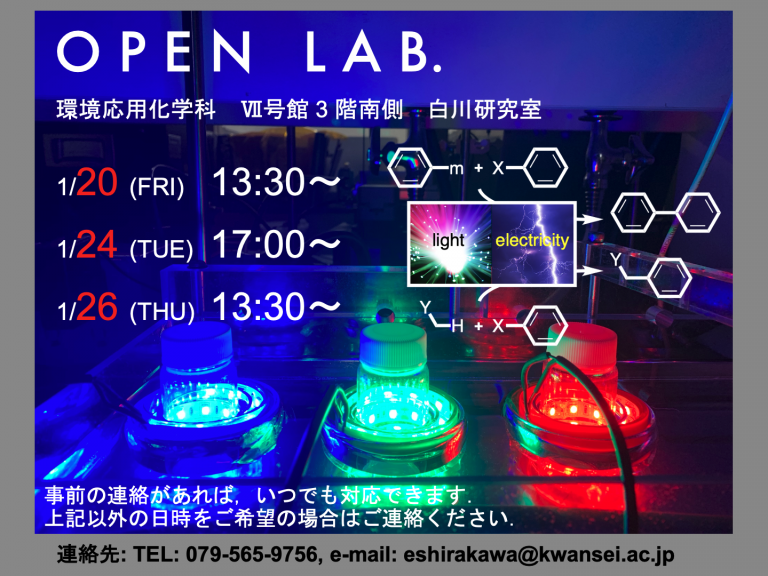 OPEN LAB.

環境応用化学科　Ⅶ号館 3 階南側　白川研究室

1/20 (FRI) 13:30～

1/24 (TUE) 17:00～

1/26 (THU) 13:30～

m + X

light

electricity

Y

Y

H + X

事前の連絡があれば，いつでも対応できます．
上記以外の日時をご希望の場合はご連絡ください．

連絡先: TEL: 079-565-9756, e-mail: eshirakawa@kwansei.ac.jp